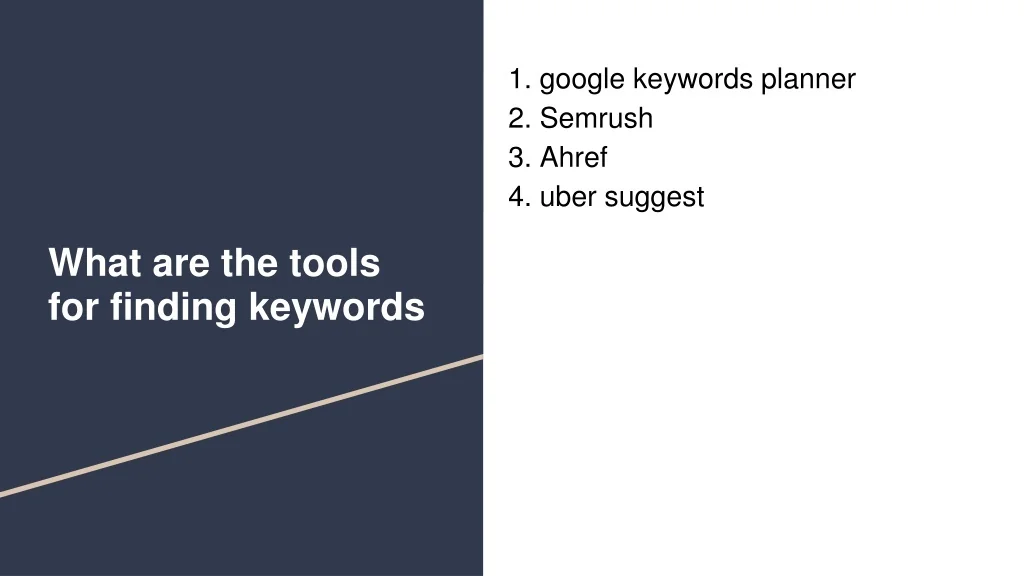 What are the tools for finding keywords

1. google keywords planner
2. Semrush
3. Ahref
4. uber suggest